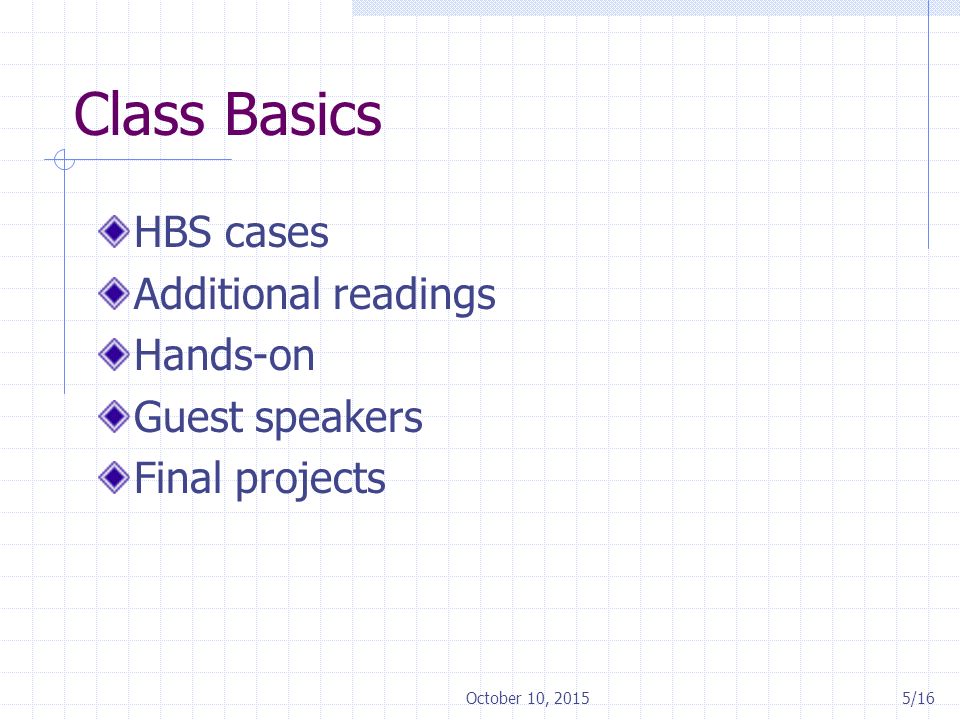 Class Basics

HBS cases
Additional readings
Hands-on
Guest speakers
Final projects

October 10, 2015

5/16